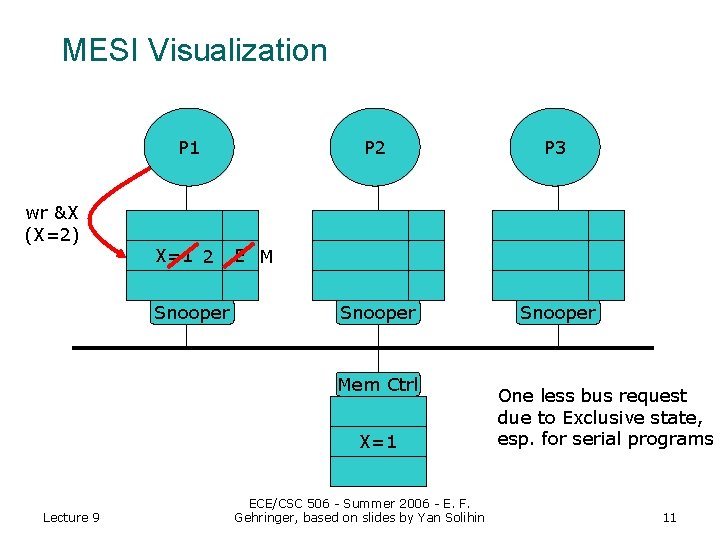 MESI Visualization

P1

P2

P3

wr &X (X=2)

X=1 2 E M

Snooper

Snooper

Snooper

Mem Ctrl

X=1

One less bus request due to Exclusive state, esp. for serial programs

Lecture 9

ECE/CSC 506 - Summer 2006 - E. F. Gehringer, based on slides by Yan Solihin

11